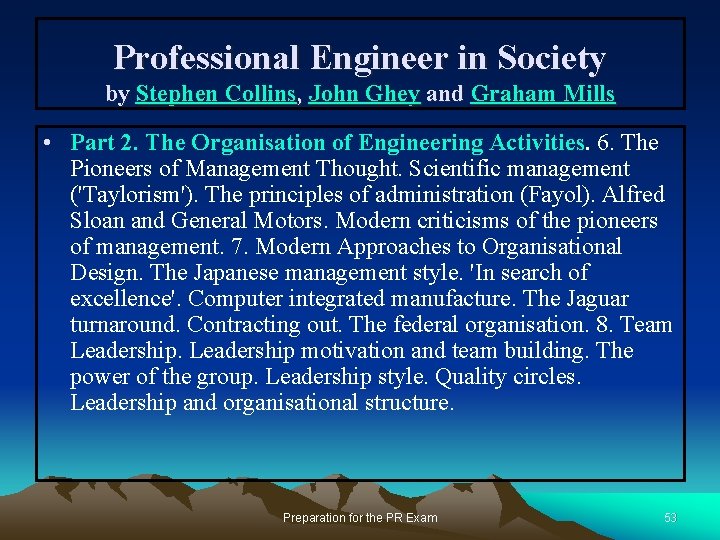 Professional Engineer in Society
by Stephen Collins, John Ghey and Graham Mills

• Part 2. The Organisation of Engineering Activities. 6. The Pioneers of Management Thought. Scientific management ('Taylorism'). The principles of administration (Fayol). Alfred Sloan and General Motors. Modern criticisms of the pioneers of management. 7. Modern Approaches to Organisational Design. The Japanese management style. 'In search of excellence'. Computer integrated manufacture. The Jaguar turnaround. Contracting out. The federal organisation. 8. Team Leadership. Leadership motivation and team building. The power of the group. Leadership style. Quality circles. Leadership and organisational structure.

Preparation for the PR Exam

53